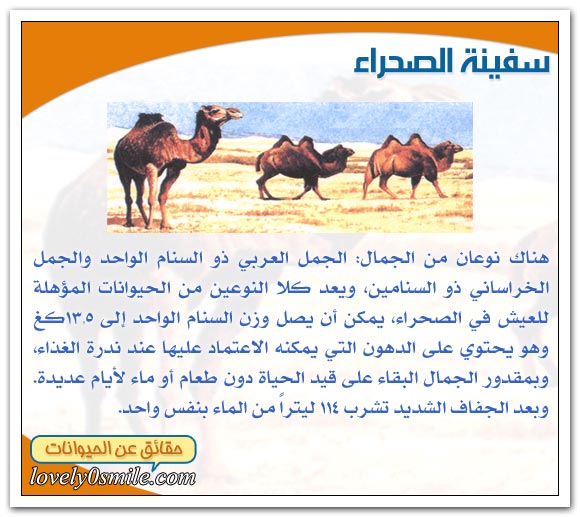 سفينة الصحراء

هناك نوعان من الجمال: الجمل العربي ذو السنام الواحد والجمل الخراساني ذو السنامين، ويعد كلا النوعين من الحيوانات المؤهلة للعيش في الصحراء، يمكن أن يصل وزن السنام الواحد إلى ١٣.٥كغ وهو يحتوي على الدهون التي يمكنه الاعتماد عليها عند ندرة الغذاء، وبمقدور الجمال البقاء على قيد الحياة دون طعام أو ماء لأيام عديدة. وبعد الجفاف الشديد تشرب ١١٤ ليتراً من الماء بنفس واحد.

حقائق عن الحيوانات

lovely0smile.com